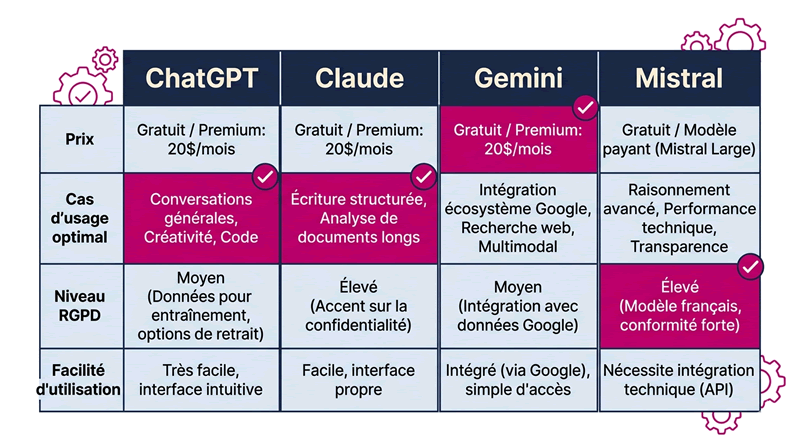 |  | ChatGPT | Claude | Gemini | Mistral |
|---|---|---|---|---|
| Prix | Gratuit / Premium: 20$/mois | Gratuit / Premium: 20$/mois | Gratuit / Premium: 20$/mois | Gratuit / Modèle payant (Mistral Large) |
| Cas d'usage optimal | Conversations générales, Créativité, Code | Écriture structurée, Analyse de documents longs | Intégration écosystème Google, Recherche web, Multimodal | Raisonnement avancé, Performance technique, Transparence |
| Niveau RGPD | Moyen (Données pour entraînement, options de retrait) | Élevé (Accent sur la confidentialité) | Moyen (Intégration avec données Google) | Élevé (Modèle français, conformité forte) |
| Facilité d'utilisation | Très facile, interface intuitive | Facile, interface propre | Intégré (via Google), simple d'accès | Nécessite intégration technique (API) |